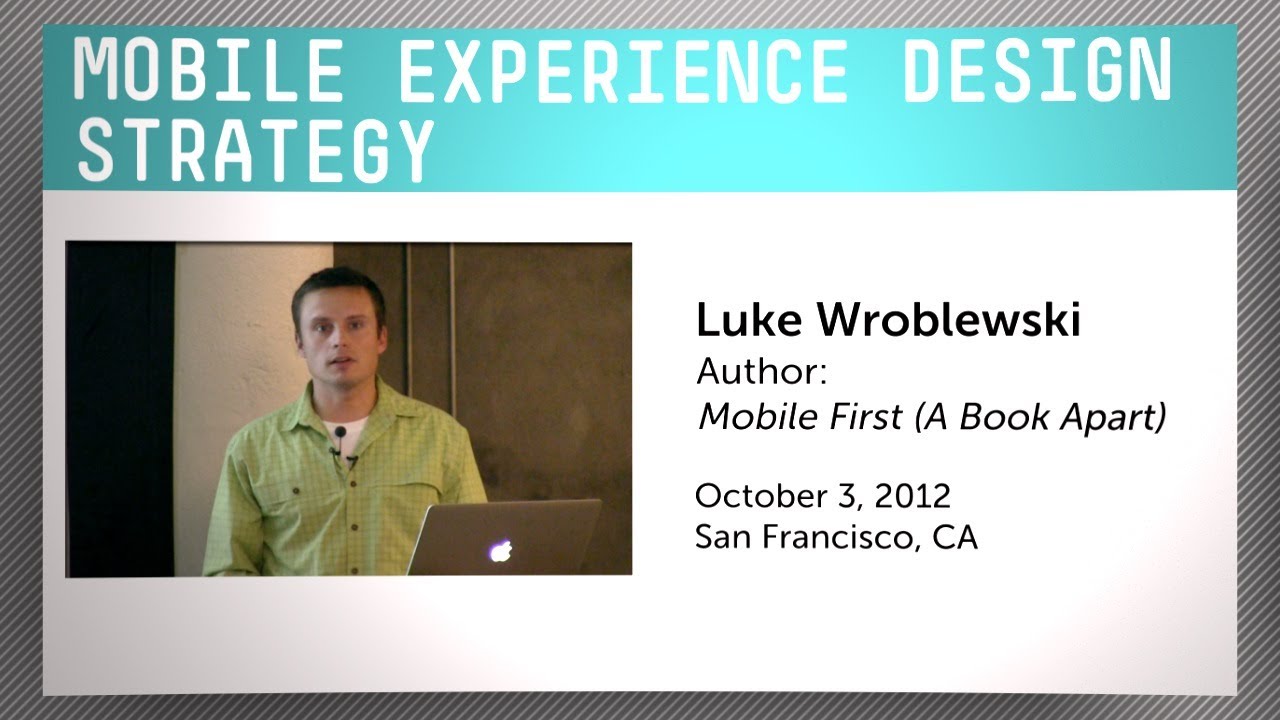 MOBILE EXPERIENCE DESIGN STRATEGY

Luke Wroblewski
Author:
Mobile First (A Book Apart)

October 3, 2012
San Francisco, CA